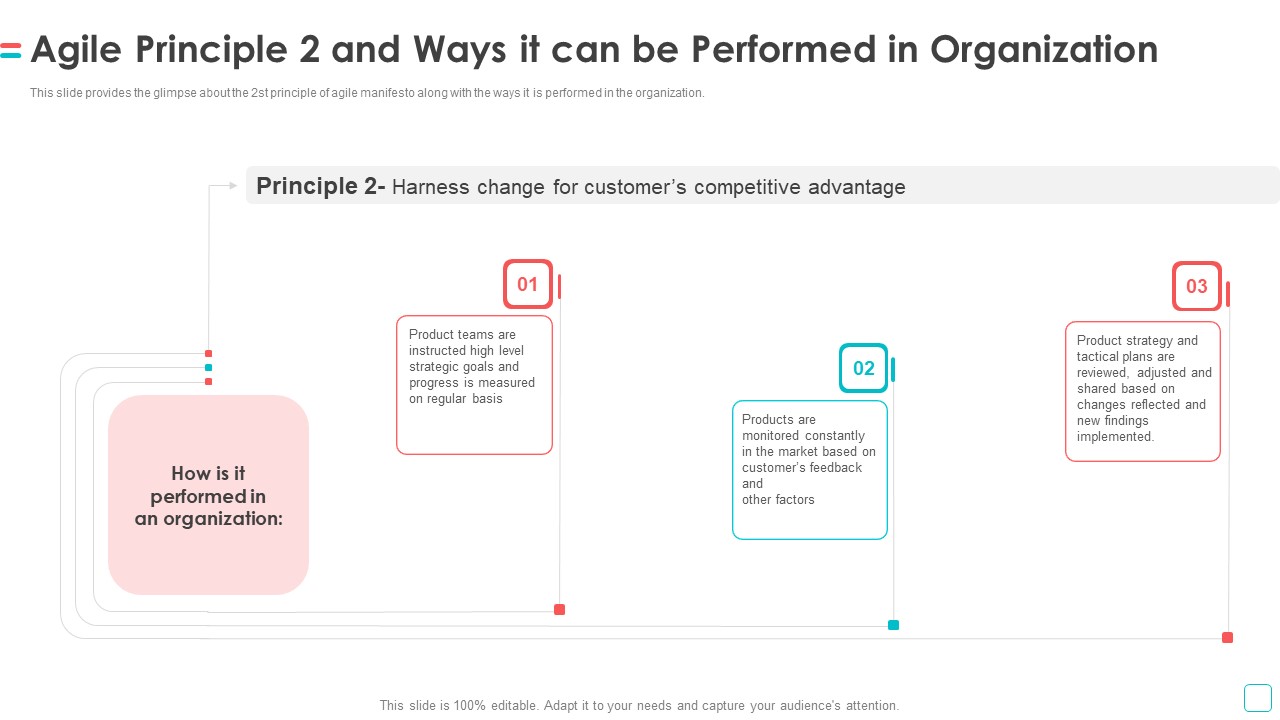 Agile Principle 2 and Ways it can be Performed in Organization

This slide provides the glimpse about the 2st principle of agile manifesto along with the ways it is performed in the organization.

Principle 2- Harness change for customer's competitive advantage

How is it performed in an organization:

01

Product teams are instructed high level strategic goals and progress is measured on regular basis

02

Products are monitored constantly in the market based on customer's feedback and other factors

03

Product strategy and tactical plans are reviewed, adjusted and shared based on changes reflected and new findings implemented.

This slide is 100% editable. Adapt it to your needs and capture your audience's attention.